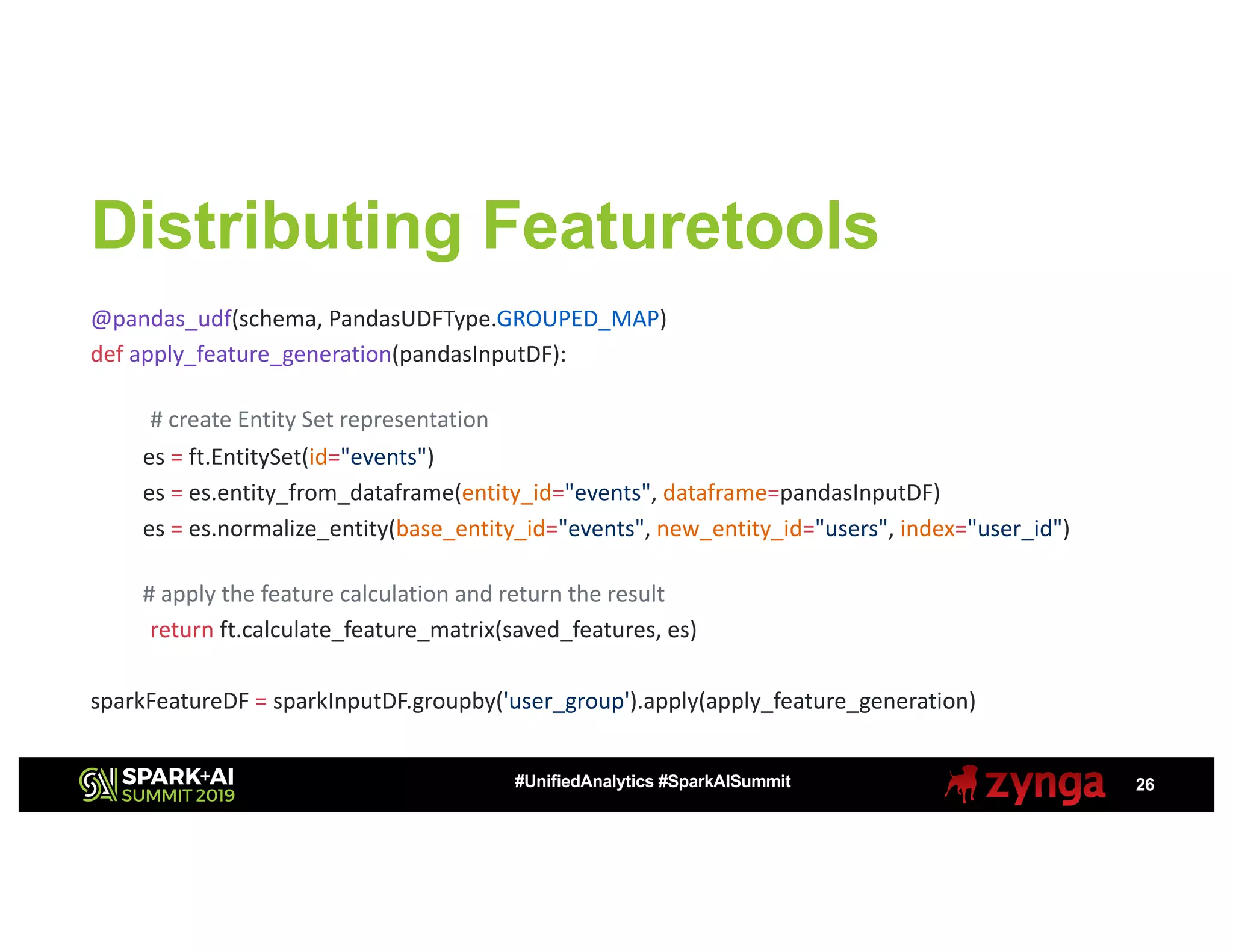 Distributing Featuretools

@pandas_udf(schema, PandasUDFType.GROUPED_MAP)
def apply_feature_generation(pandasInputDF):

# create Entity Set representation
es = ft.EntitySet(id="events")
es = es.entity_from_dataframe(entity_id="events", dataframe=pandasInputDF)
es = es.normalize_entity(base_entity_id="events", new_entity_id="users", index="user_id")

# apply the feature calculation and return the result
return ft.calculate_feature_matrix(saved_features, es)

sparkFeatureDF = sparkInputDF.groupby('user_group').apply(apply_feature_generation)

SPARK+AI SUMMIT 2019

#UnifiedAnalytics #SparkAISummit

zynga

26